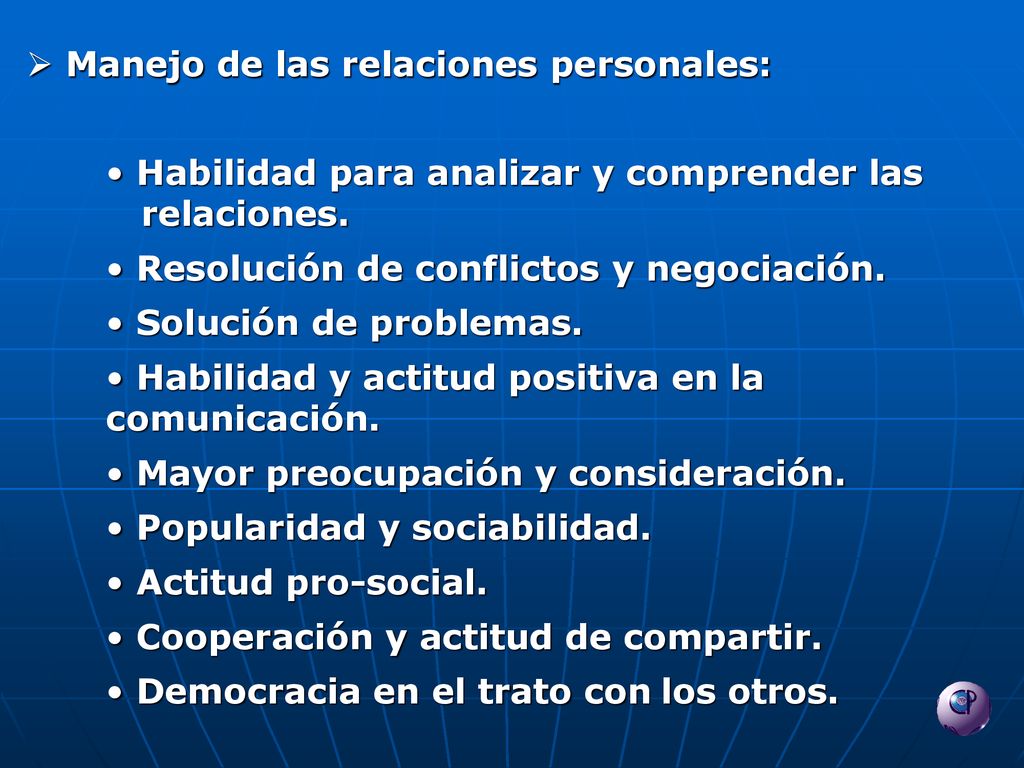 ➢ Manejo de las relaciones personales:

• Habilidad para analizar y comprender las relaciones.

• Resolución de conflictos y negociación.

• Solución de problemas.

• Habilidad y actitud positiva en la comunicación.

• Mayor preocupación y consideración.

• Popularidad y sociabilidad.

• Actitud pro-social.

• Cooperación y actitud de compartir.

• Democracia en el trato con los otros.

CP